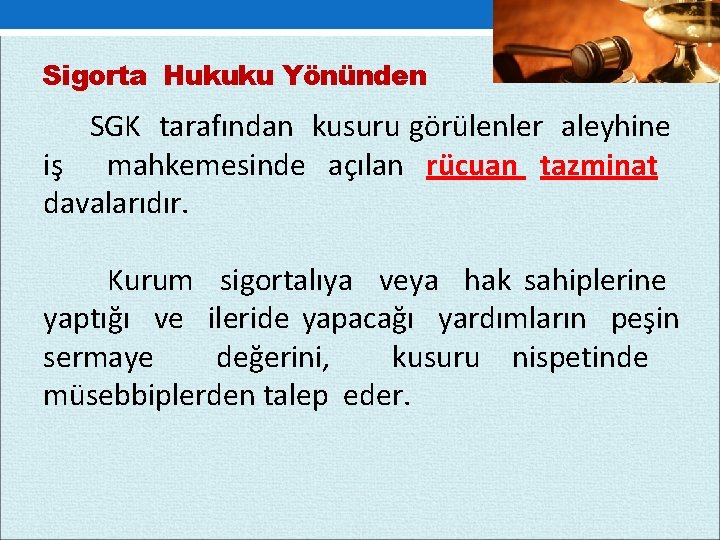 Sigorta Hukuku Yönünden

SGK tarafından kusuru görülenler aleyhine iş mahkemesinde açılan rücuan tazminat davalarıdır.

Kurum sigortalıya veya hak sahiplerine yaptığı ve ileride yapacağı yardımların peşin sermaye değerini, kusuru nispetinde müsebbiplerden talep eder.